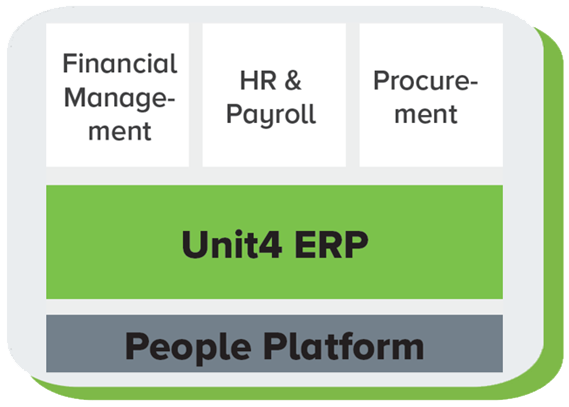 Financial Management

HR & Payroll

Procurement

Unit4 ERP

People Platform